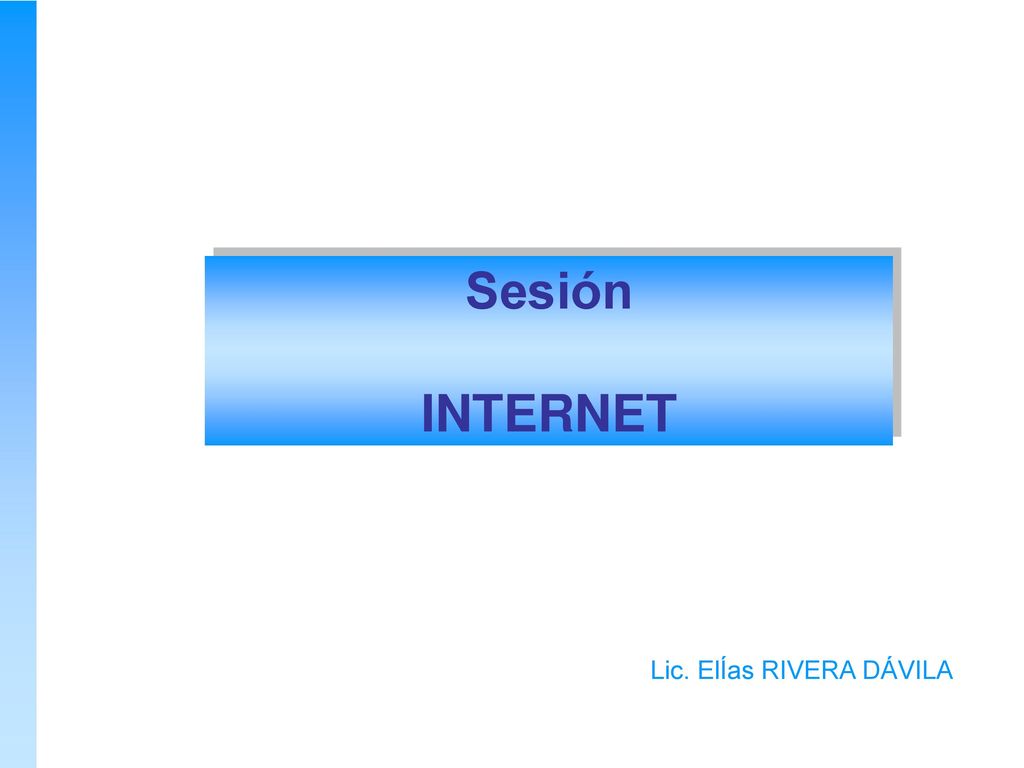 Sesión

INTERNET

Lic. ElÍas RIVERA DÁVILA